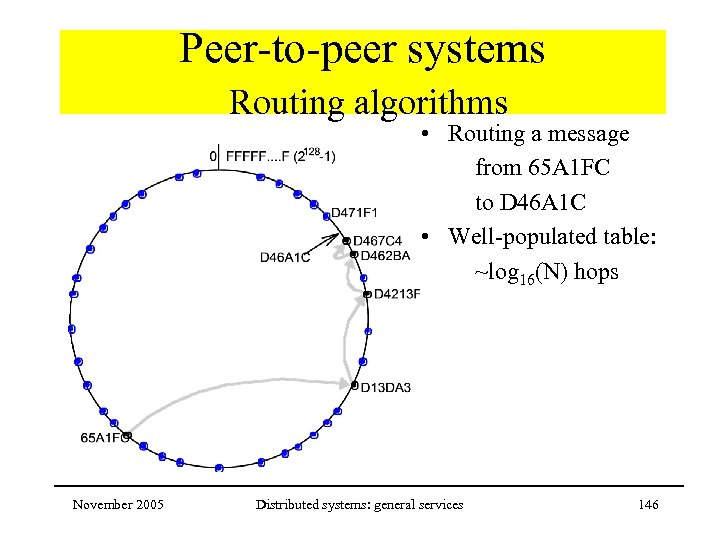 Peer-to-peer systems
Routing algorithms

0 FFFFF....F ($2^{128}$-1)

D471F1
D467C4
D46A1C
D462BA
D4213F
D13DA3
65A1FC

• Routing a message from 65A1FC to D46A1C
• Well-populated table: ~$\log_{16}$(N) hops

November 2005 Distributed systems: general services 146